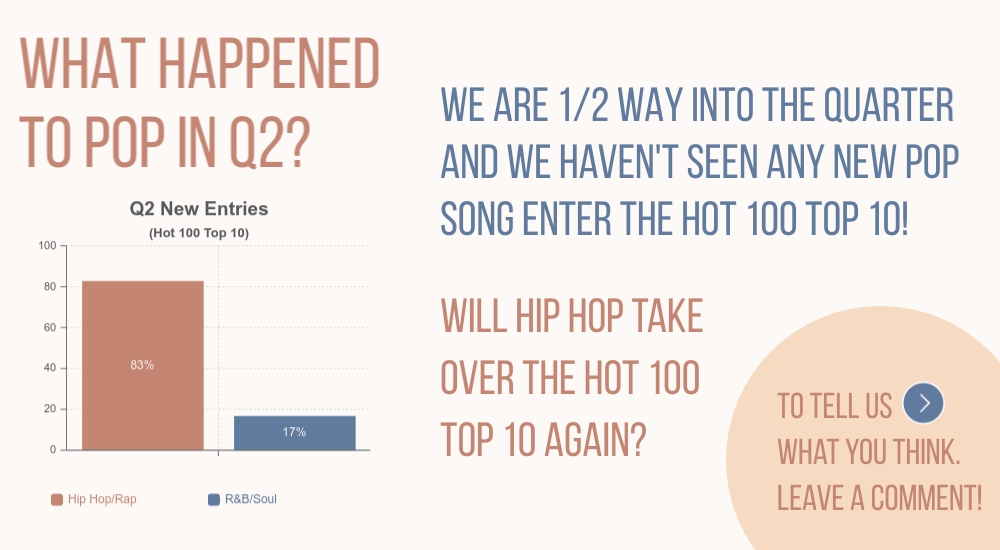 WHAT HAPPENED TO POP IN Q2?

Q2 New Entries
(Hot 100 Top 10)

100
80
60
40
20
0

83%
17%

Hip Hop/Rap
R&B/Soul

WE ARE 1/2 WAY INTO THE QUARTER AND WE HAVEN'T SEEN ANY NEW POP SONG ENTER THE HOT 100 TOP 10!

WILL HIP HOP TAKE OVER THE HOT 100 TOP 10 AGAIN?

TO TELL US WHAT YOU THINK. LEAVE A COMMENT!